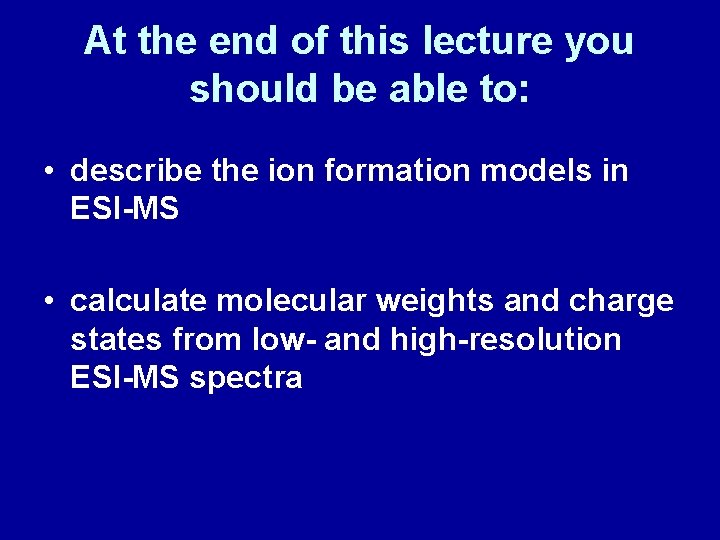 At the end of this lecture you should be able to:

• describe the ion formation models in ESI-MS

• calculate molecular weights and charge states from low- and high-resolution ESI-MS spectra